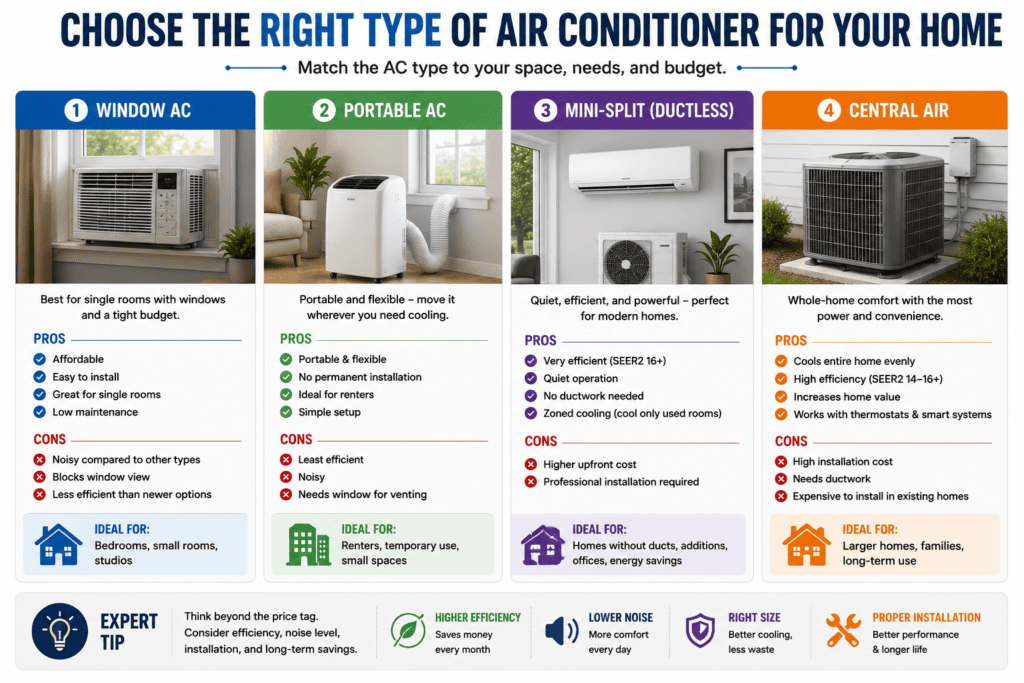 CHOOSE THE RIGHT TYPE OF AIR CONDITIONER FOR YOUR HOME

Match the AC type to your space, needs, and budget.

1 WINDOW AC

Best for single rooms with windows and a tight budget.

PROS
Affordable
Easy to install
Great for single rooms
Low maintenance

CONS
Noisy compared to other types
Blocks window view
Less efficient than newer options

IDEAL FOR:
Bedrooms, small rooms, studios

2 PORTABLE AC

Portable and flexible – move it wherever you need cooling.

PROS
Portable & flexible
No permanent installation
Ideal for renters
Simple setup

CONS
Least efficient
Noisy
Needs window for venting

IDEAL FOR:
Renters, temporary use, small spaces

3 MINI-SPLIT (DUCTLESS)

Quiet, efficient, and powerful – perfect for modern homes.

PROS
Very efficient (SEER2 16+)
Quiet operation
No ductwork needed
Zoned cooling (cool only used rooms)

CONS
Higher upfront cost
Professional installation required

IDEAL FOR:
Homes without ducts, additions, offices, energy savings

4 CENTRAL AIR

Whole-home comfort with the most power and convenience.

PROS
Cools entire home evenly
High efficiency (SEER2 14–16+)
Increases home value
Works with thermostats & smart systems

CONS
High installation cost
Needs ductwork
Expensive to install in existing homes

IDEAL FOR:
Larger homes, families, long-term use

EXPERT TIP
Think beyond the price tag. Consider efficiency, noise level, installation, and long-term savings.

HIGHER EFFICIENCY
Saves money every month

LOWER NOISE
More comfort every day

RIGHT SIZE
Better cooling, less waste

PROPER INSTALLATION
Better performance & longer life